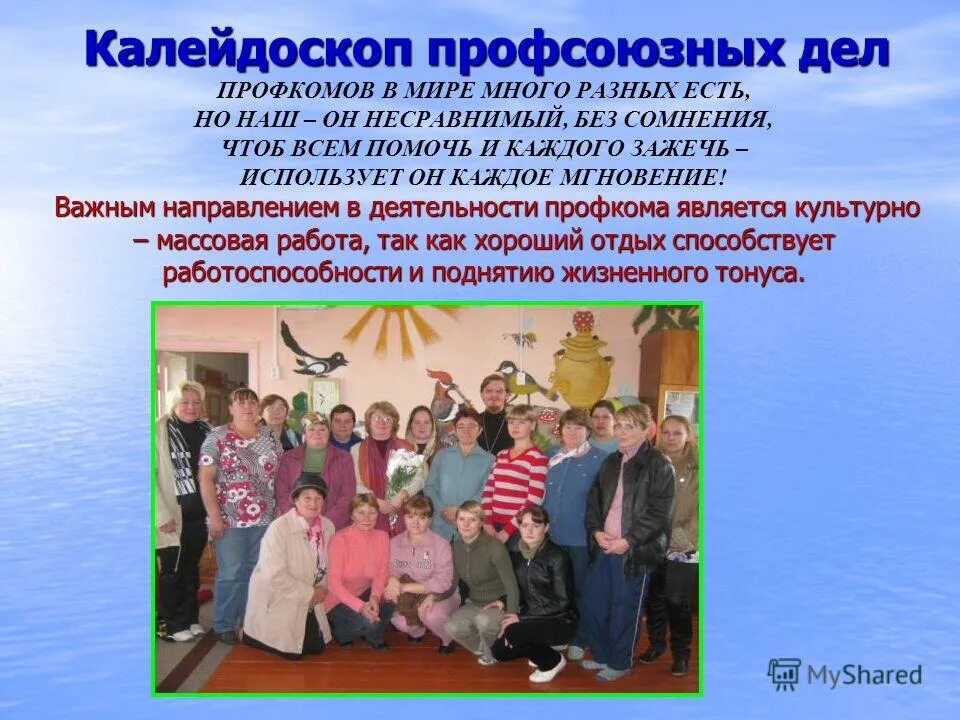 Калейдоскоп профсоюзных дел

ПРОФКОМОВ В МИРЕ МНОГО РАЗНЫХ ЕСТЬ,
НО НАШ – ОН НЕСРАВНИМЫЙ, БЕЗ СОМНЕНИЯ,
ЧТОБ ВСЕМ ПОМОЧЬ И КАЖДОГО ЗАЖЕЧЬ –
ИСПОЛЬЗУЕТ ОН КАЖДОЕ МГНОВЕНИЕ!

Важным направлением в деятельности профкома является культурно – массовая работа, так как хороший отдых способствует работоспособности и поднятию жизненного тонуса.

MyShared